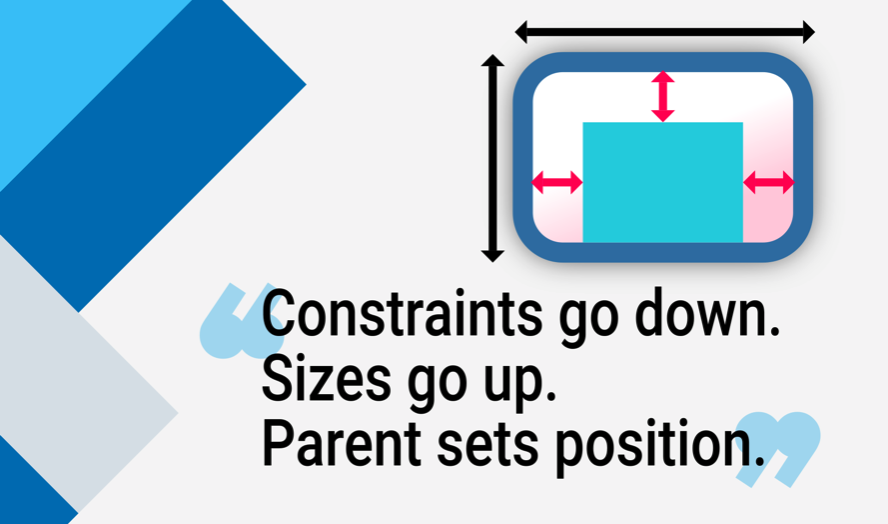 “Constraints go down.
Sizes go up.
Parent sets position.”